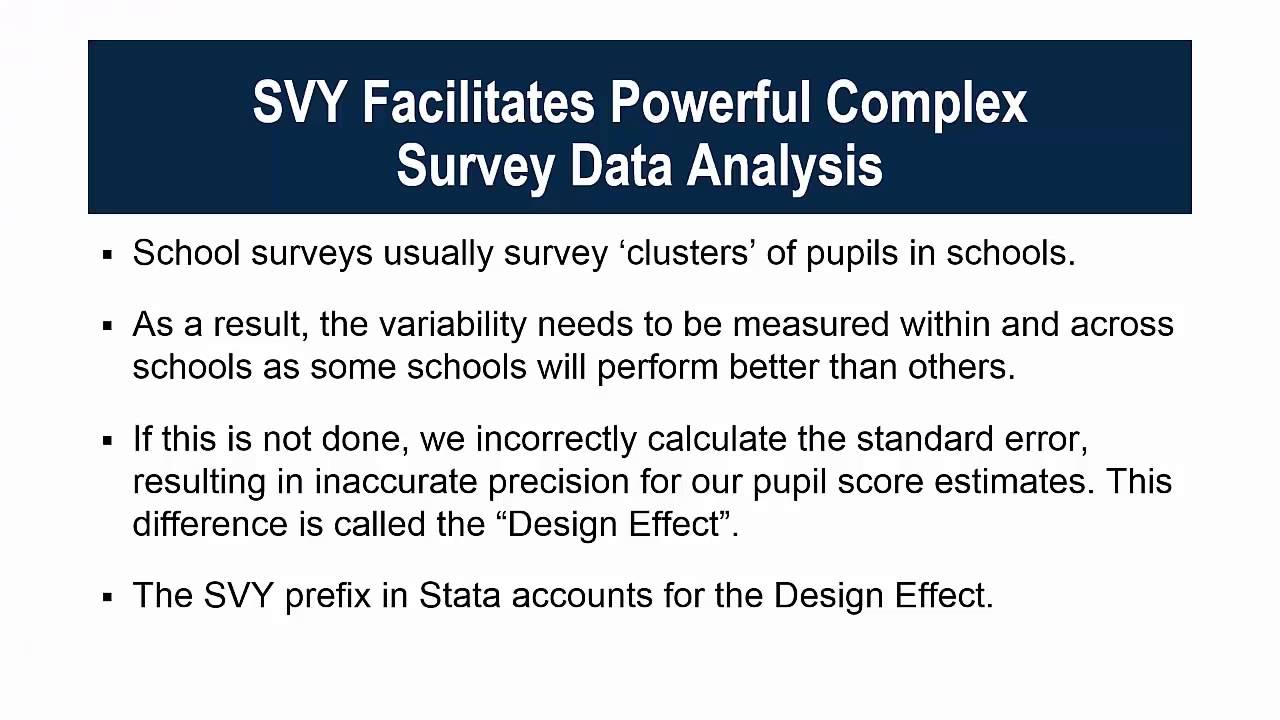 SVY Facilitates Powerful Complex Survey Data Analysis

▪ School surveys usually survey ‘clusters’ of pupils in schools.

▪ As a result, the variability needs to be measured within and across schools as some schools will perform better than others.

▪ If this is not done, we incorrectly calculate the standard error, resulting in inaccurate precision for our pupil score estimates. This difference is called the “Design Effect”.

▪ The SVY prefix in Stata accounts for the Design Effect.